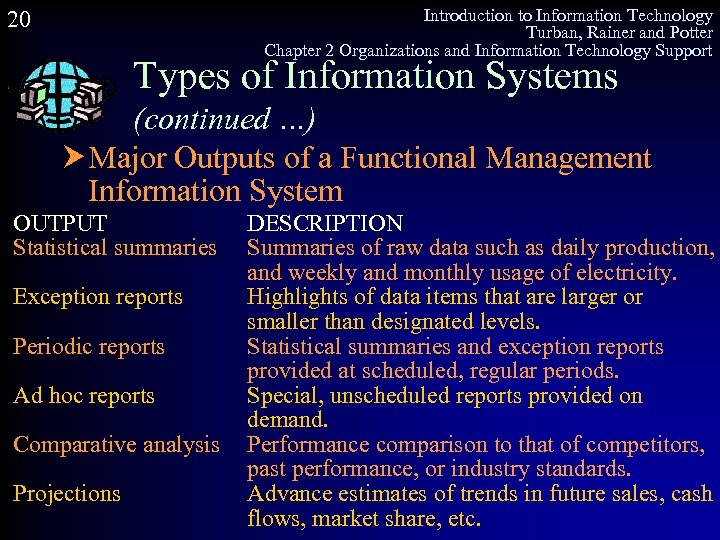 20

Introduction to Information Technology
Turban, Rainer and Potter
Chapter 2 Organizations and Information Technology Support

Types of Information Systems
(continued ...)

Major Outputs of a Functional Management Information System

| OUTPUT | DESCRIPTION |
|---|---|
| Statistical summaries | Summaries of raw data such as daily production, and weekly and monthly usage of electricity. |
| Exception reports | Highlights of data items that are larger or smaller than designated levels. |
| Periodic reports | Statistical summaries and exception reports provided at scheduled, regular periods. |
| Ad hoc reports | Special, unscheduled reports provided on demand. |
| Comparative analysis | Performance comparison to that of competitors, past performance, or industry standards. |
| Projections | Advance estimates of trends in future sales, cash flows, market share, etc. |